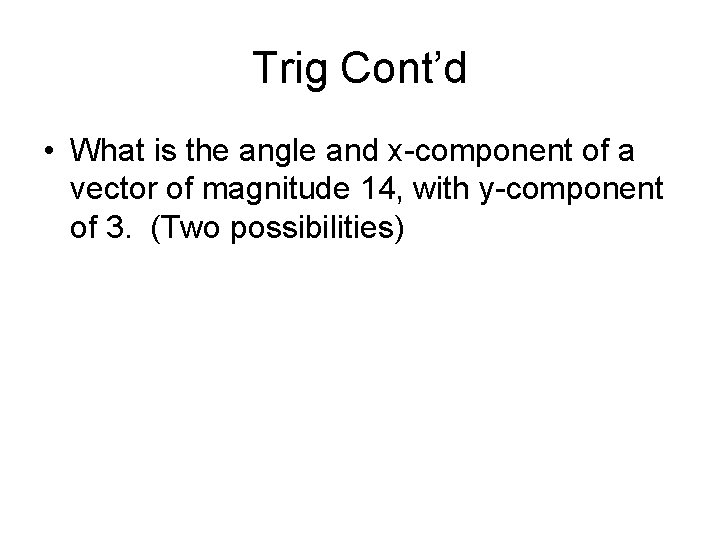 Trig Cont’d

• What is the angle and x-component of a vector of magnitude 14, with y-component of 3.  (Two possibilities)